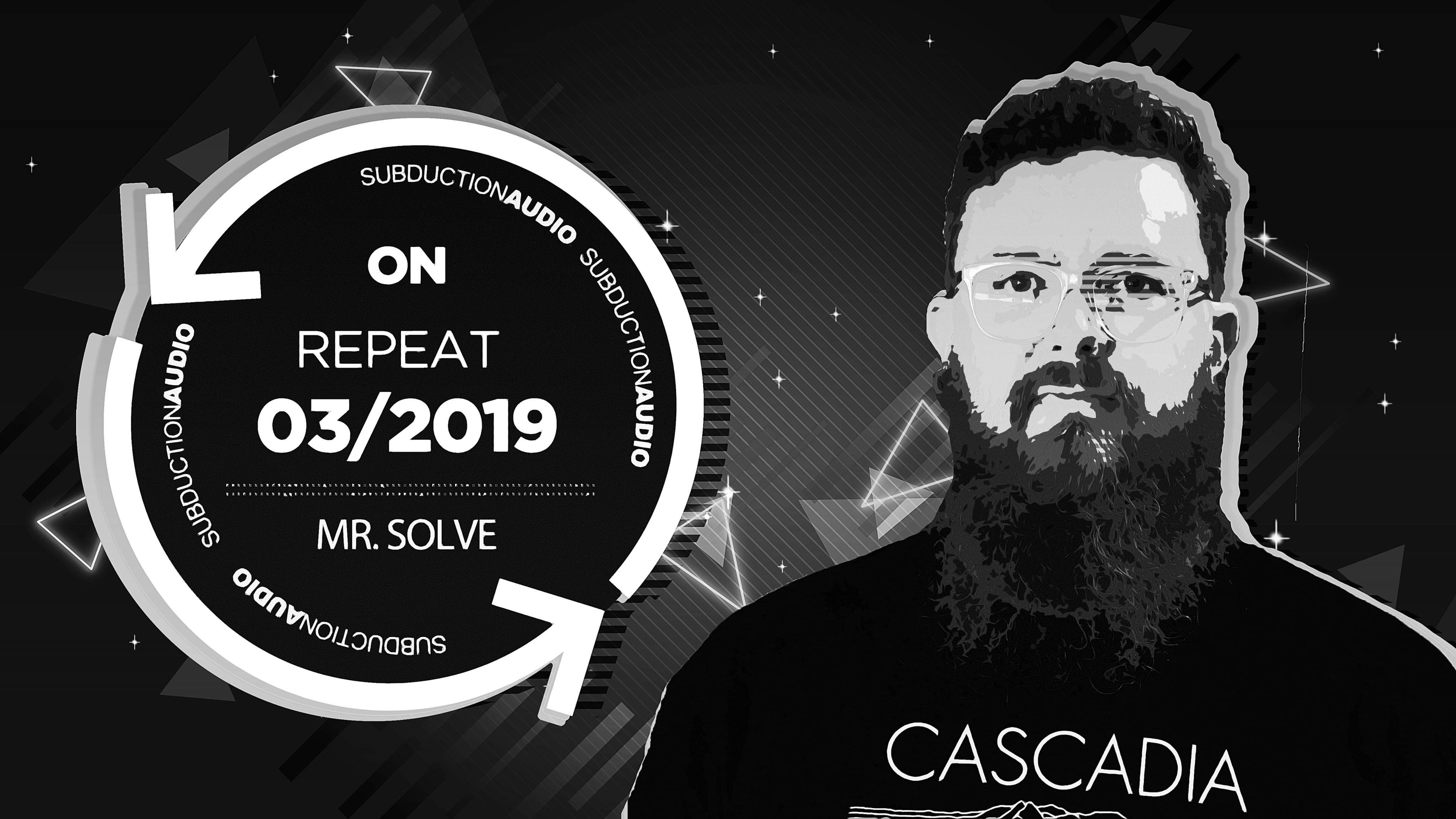 SUBDUCTIONAUDIO SUBDUCTIONAUDIO SUBDUCTIONAUDIO SUBDUCTIONAUDIO

ON

REPEAT

03/2019

MR. SOLVE

CASCADIA